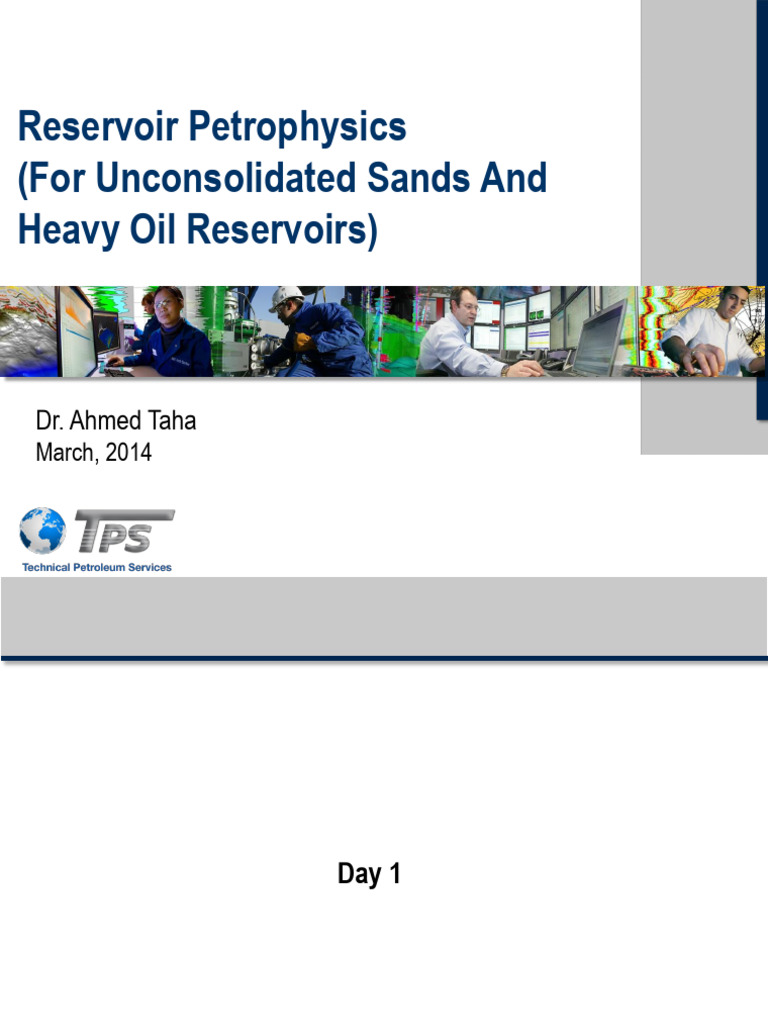 Reservoir Petrophysics
(For Unconsolidated Sands And Heavy Oil Reservoirs)

Dr. Ahmed Taha
March, 2014

TPS
Technical Petroleum Services

Day 1